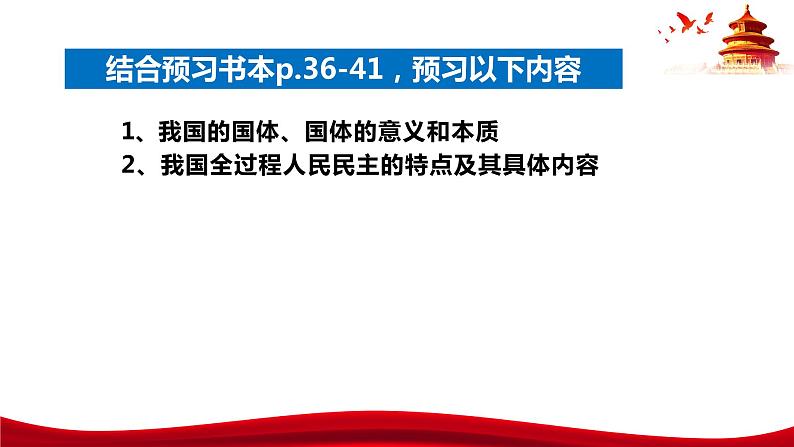 结合预习书本p.36-41，预习以下内容

1、我国的国体、国体的意义和本质
2、我国全过程人民民主的特点及其具体内容